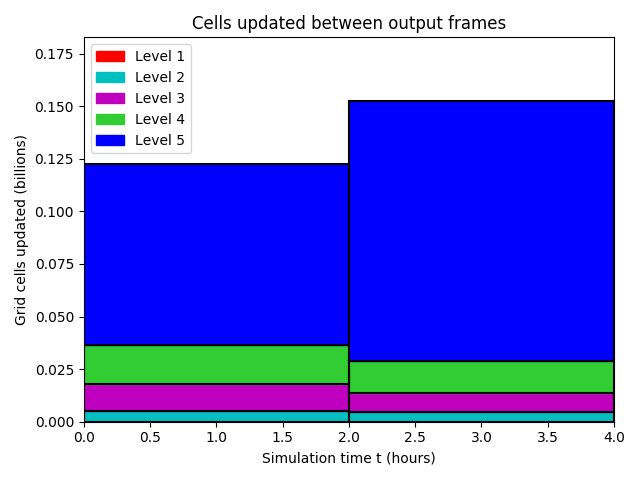 Cells updated between output frames

Level 1
Level 2
Level 3
Level 4
Level 5

Grid cells updated (billions)

0.175
0.150
0.125
0.100
0.075
0.050
0.025
0.000

0.0
0.5
1.0
1.5
2.0
2.5
3.0
3.5
4.0

Simulation time t (hours)